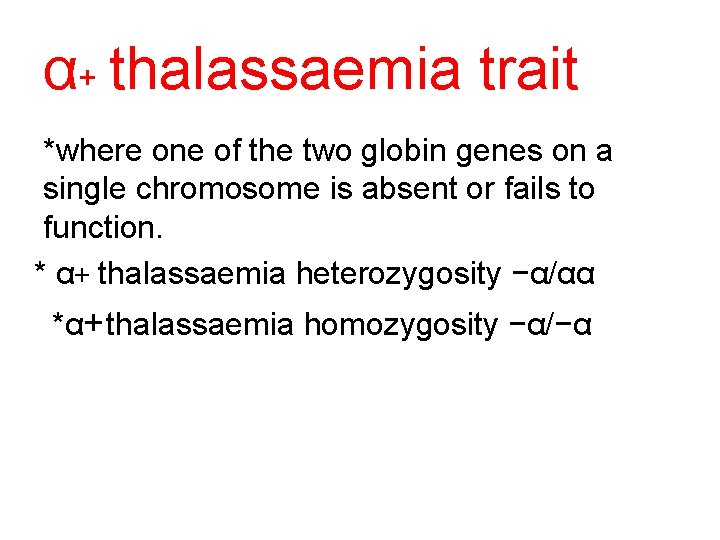 α+ thalassaemia trait

*where one of the two globin genes on a single chromosome is absent or fails to function.

* α+ thalassaemia heterozygosity −α/αα

*α+thalassaemia homozygosity −α/−α